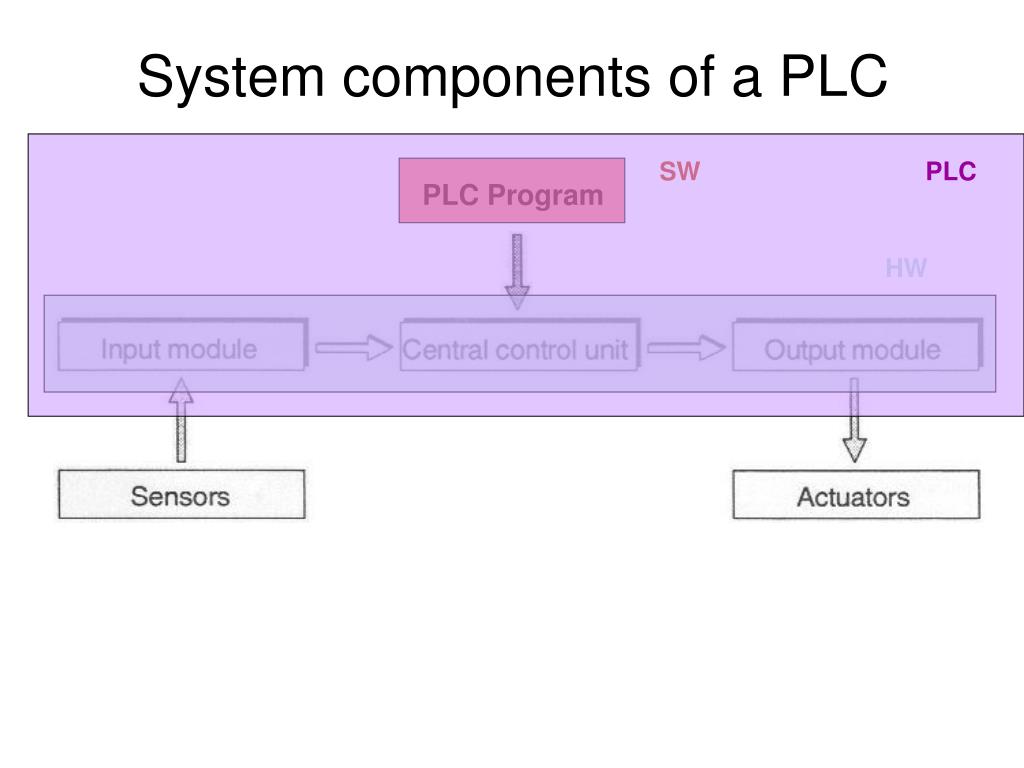 System components of a PLC

PLC Program

SW

PLC

HW

Input module

Central control unit

Output module

Sensors

Actuators